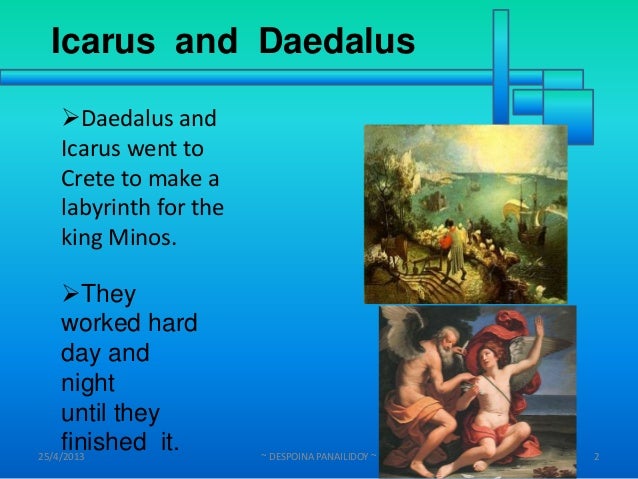 Icarus and Daedalus

➢Daedalus and Icarus went to Crete to make a labyrinth for the king Minos.

➢They worked hard day and night until they finished it.

25/4/2013

~ DESPOINA PANAILIDOY ~

2